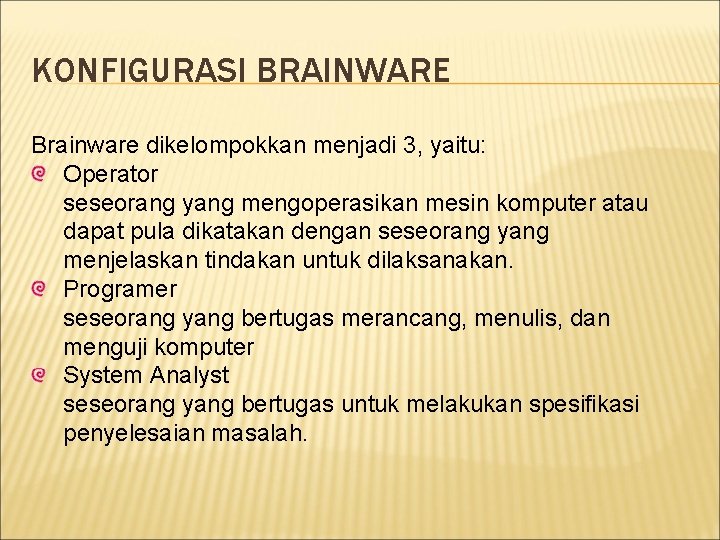 KONFIGURASI BRAINWARE

Brainware dikelompokkan menjadi 3, yaitu:

Operator
seseorang yang mengoperasikan mesin komputer atau dapat pula dikatakan dengan seseorang yang menjelaskan tindakan untuk dilaksanakan.

Programer
seseorang yang bertugas merancang, menulis, dan menguji komputer

System Analyst
seseorang yang bertugas untuk melakukan spesifikasi penyelesaian masalah.